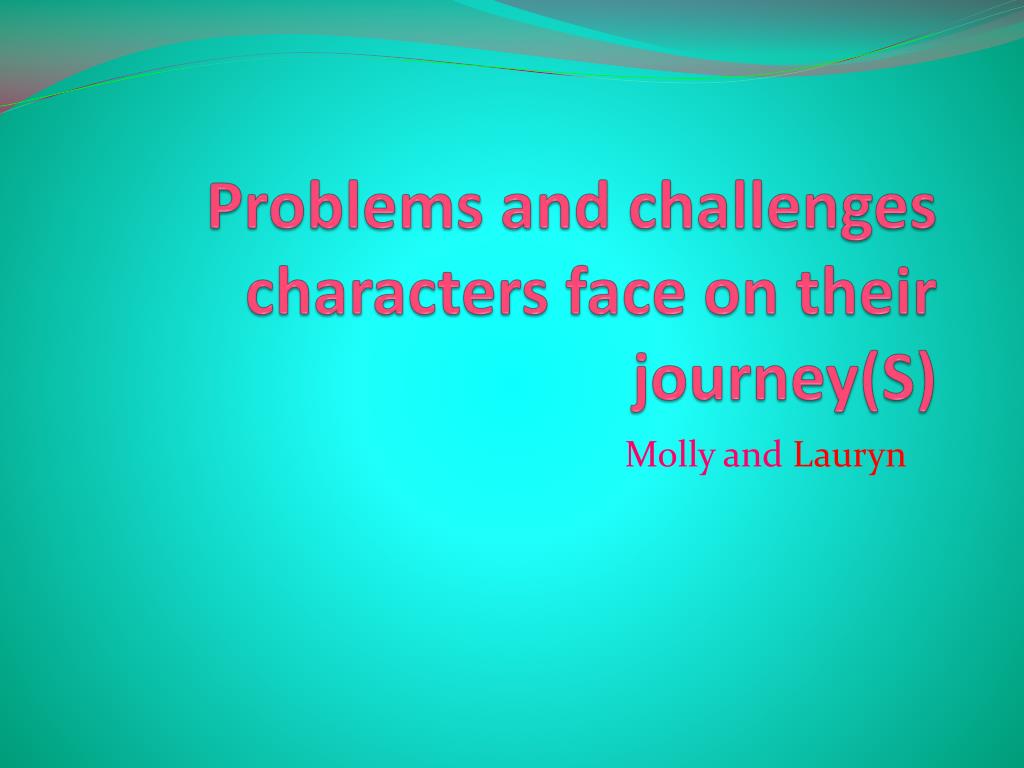 Problems and challenges characters face on their journey(S)

Molly and Lauryn